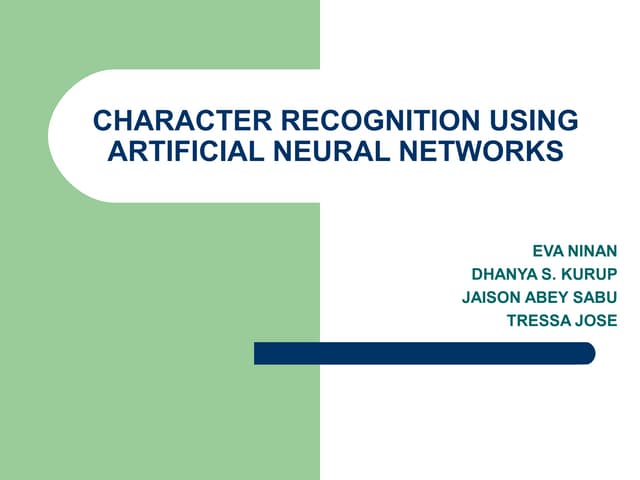 CHARACTER RECOGNITION USING ARTIFICIAL NEURAL NETWORKS

EVA NINAN
DHANYA S. KURUP
JAISON ABEY SABU
TRESSA JOSE